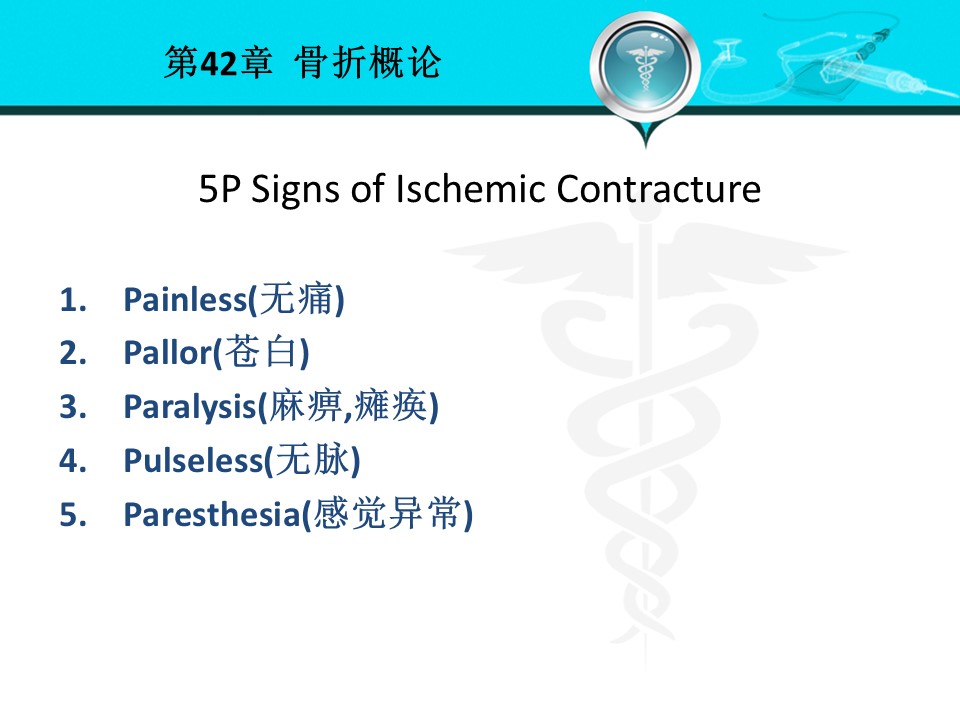 第42章 骨折概论

5P Signs of Ischemic Contracture

1. Painless(无痛)
2. Pallor(苍白)
3. Paralysis(麻痹,瘫痪)
4. Pulseless(无脉)
5. Paresthesia(感觉异常)